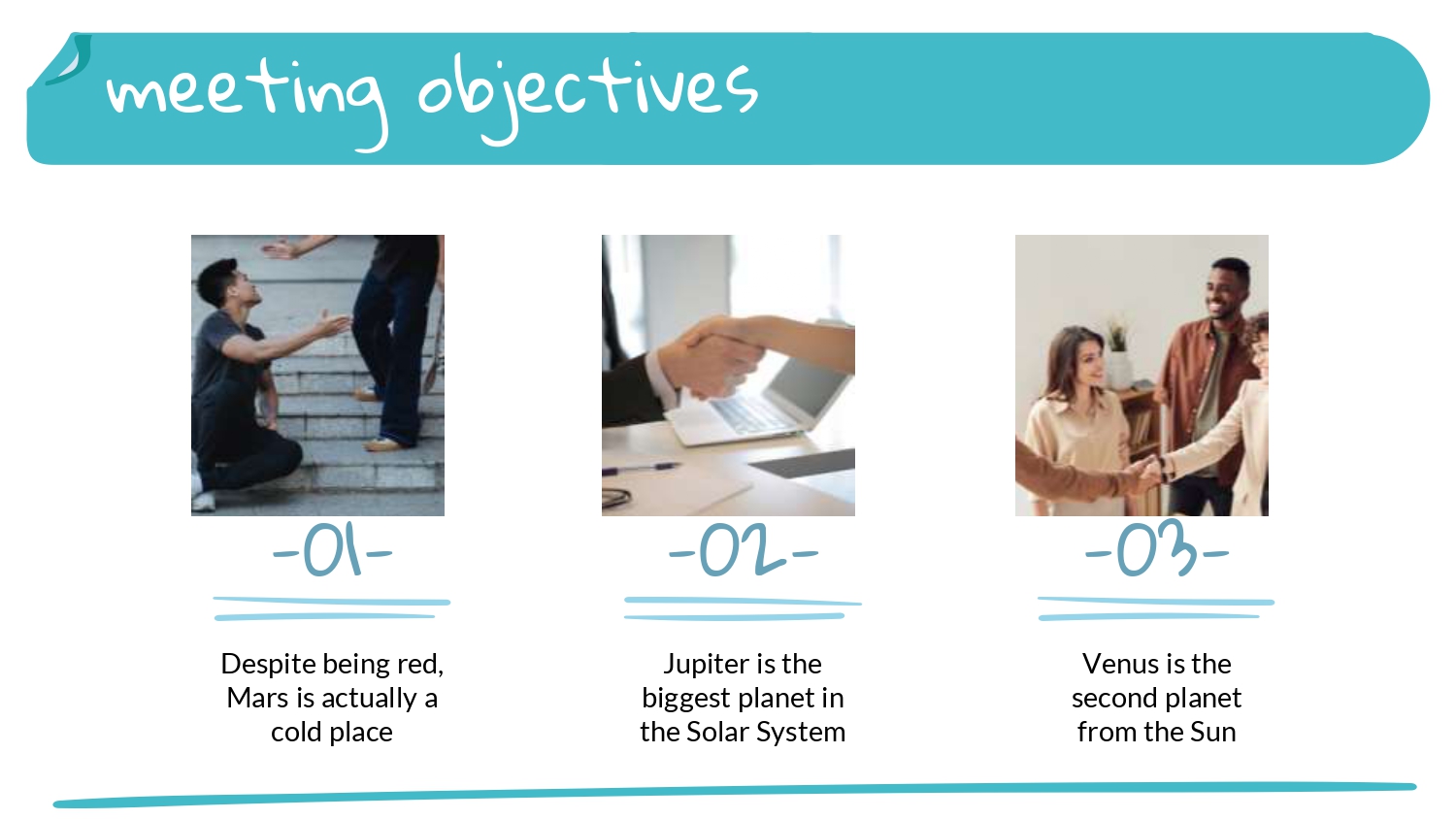 meeting objectives

-01-

Despite being red, Mars is actually a cold place

-02-

Jupiter is the biggest planet in the Solar System

-03-

Venus is the second planet from the Sun